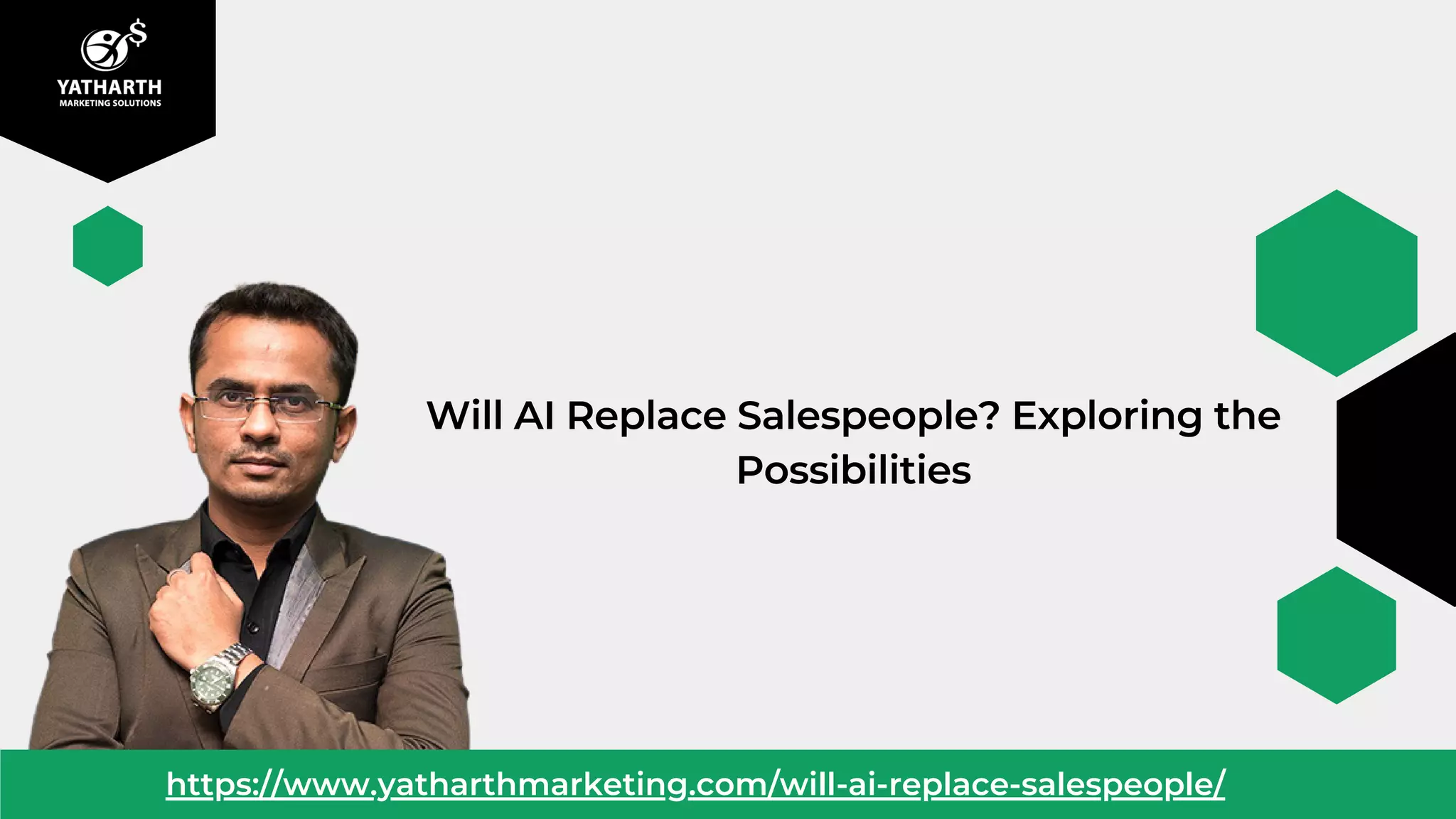 YATHARTH
MARKETING SOLUTIONS

Will AI Replace Salespeople? Exploring the Possibilities

https://www.yatharthmarketing.com/will-ai-replace-salespeople/